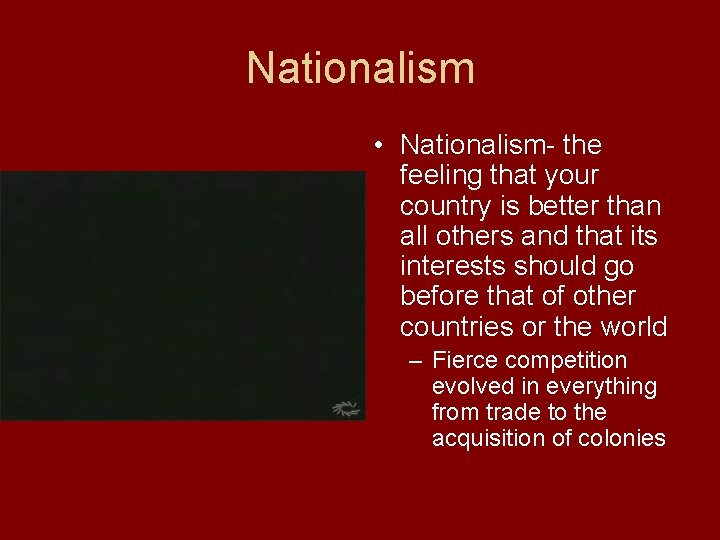 Nationalism

• Nationalism- the feeling that your country is better than all others and that its interests should go before that of other countries or the world
  – Fierce competition evolved in everything from trade to the acquisition of colonies